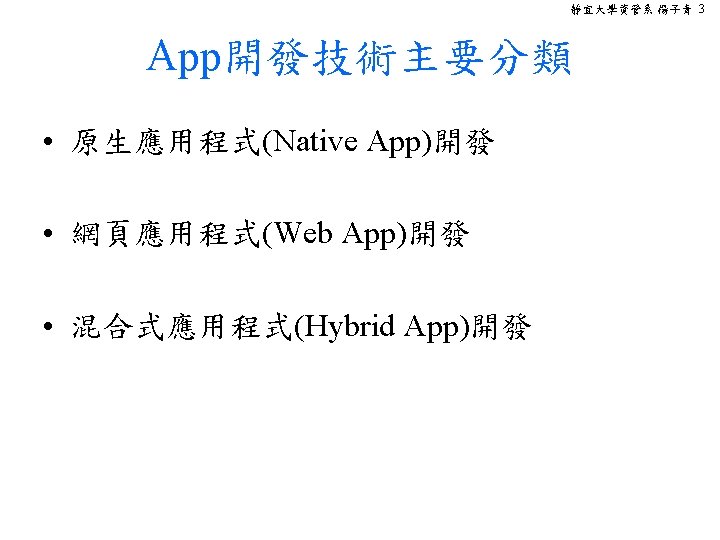 靜宜大學資管系 楊子青 3

App開發技術主要分類

• 原生應用程式(Native App)開發

• 網頁應用程式(Web App)開發

• 混合式應用程式(Hybrid App)開發